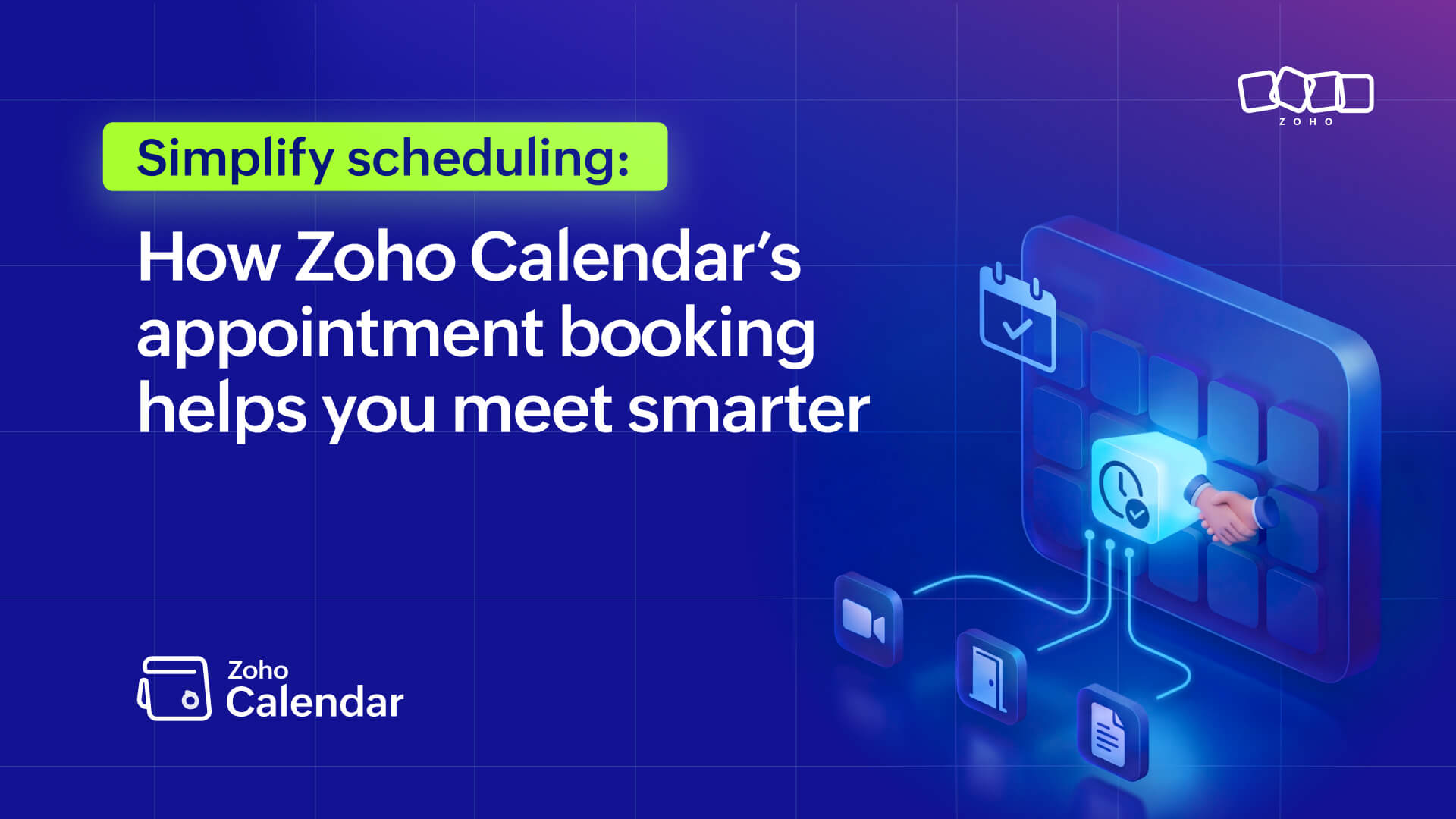 ZOHO

Simplify scheduling:

How Zoho Calendar's appointment booking helps you meet smarter

Zoho Calendar